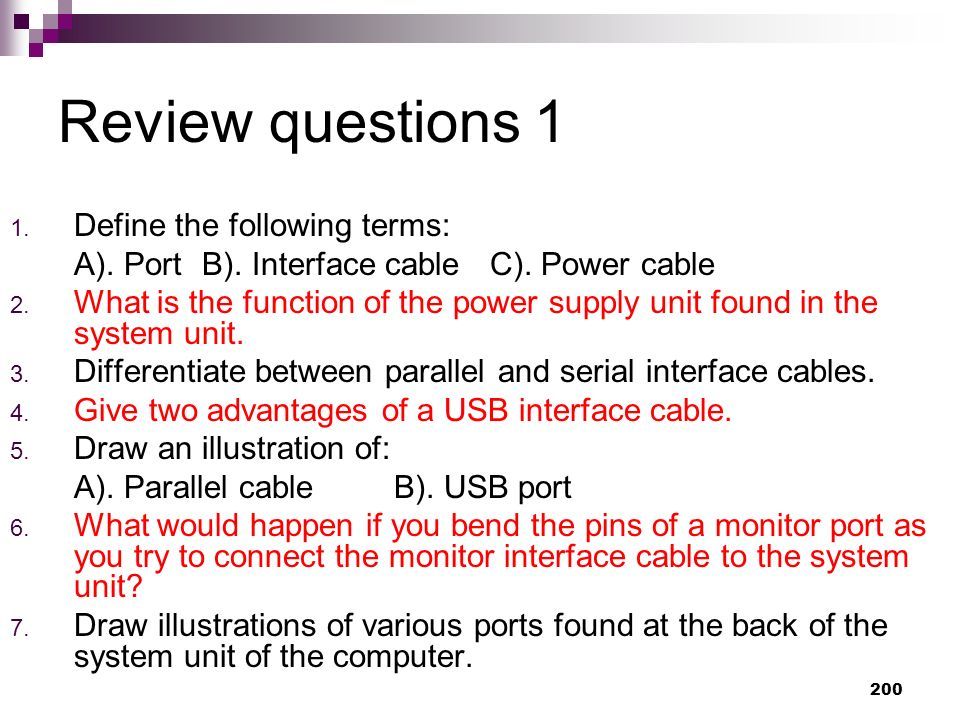 Review questions 1

1. Define the following terms:
A). Port B). Interface cable C). Power cable
2. What is the function of the power supply unit found in the system unit.
3. Differentiate between parallel and serial interface cables.
4. Give two advantages of a USB interface cable.
5. Draw an illustration of:
A). Parallel cable B). USB port
6. What would happen if you bend the pins of a monitor port as you try to connect the monitor interface cable to the system unit?
7. Draw illustrations of various ports found at the back of the system unit of the computer.

200